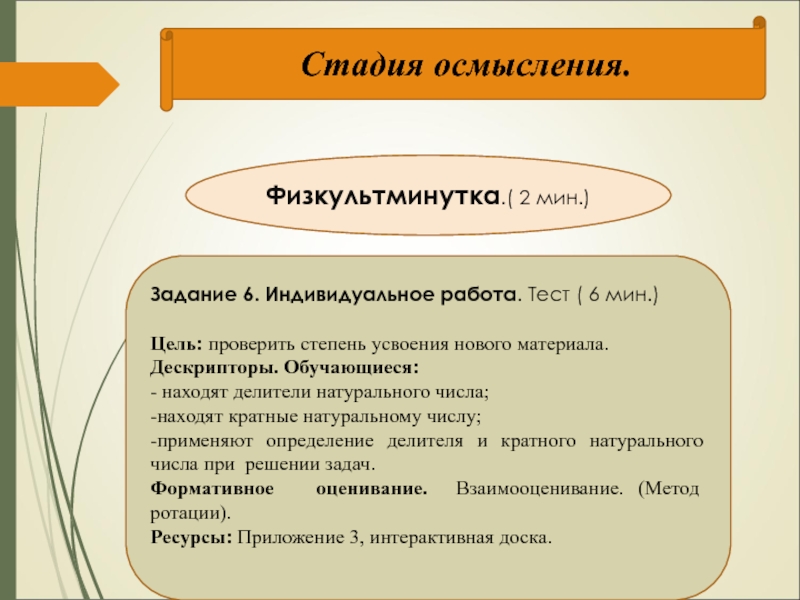 Стадия осмысления.

Физкультминутка.( 2 мин.)

Задание 6. Индивидуальное работа. Тест ( 6 мин.)

Цель: проверить степень усвоения нового материала.
Дескрипторы. Обучающиеся:
- находят делители натурального числа;
-находят кратные натуральному числу;
-применяют определение делителя и кратного натурального числа при решении задач.
Формативное оценивание. Взаимооценивание. (Метод ротации).
Ресурсы: Приложение 3, интерактивная доска.